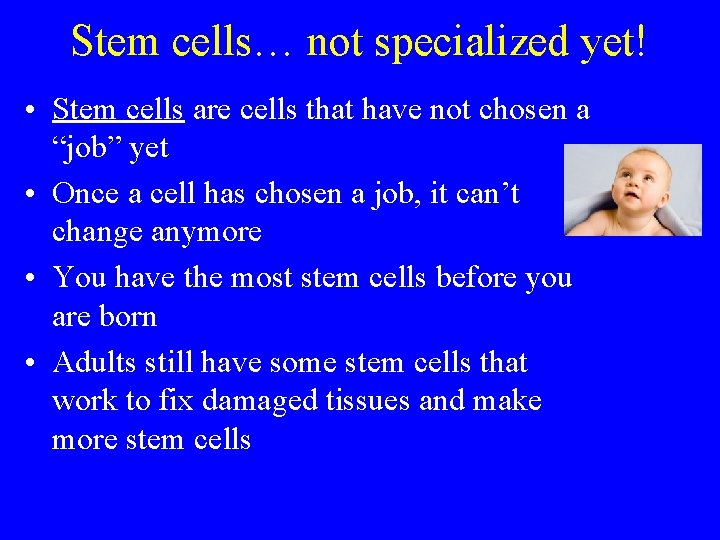 Stem cells… not specialized yet!

• Stem cells are cells that have not chosen a “job” yet
• Once a cell has chosen a job, it can’t change anymore
• You have the most stem cells before you are born
• Adults still have some stem cells that work to fix damaged tissues and make more stem cells